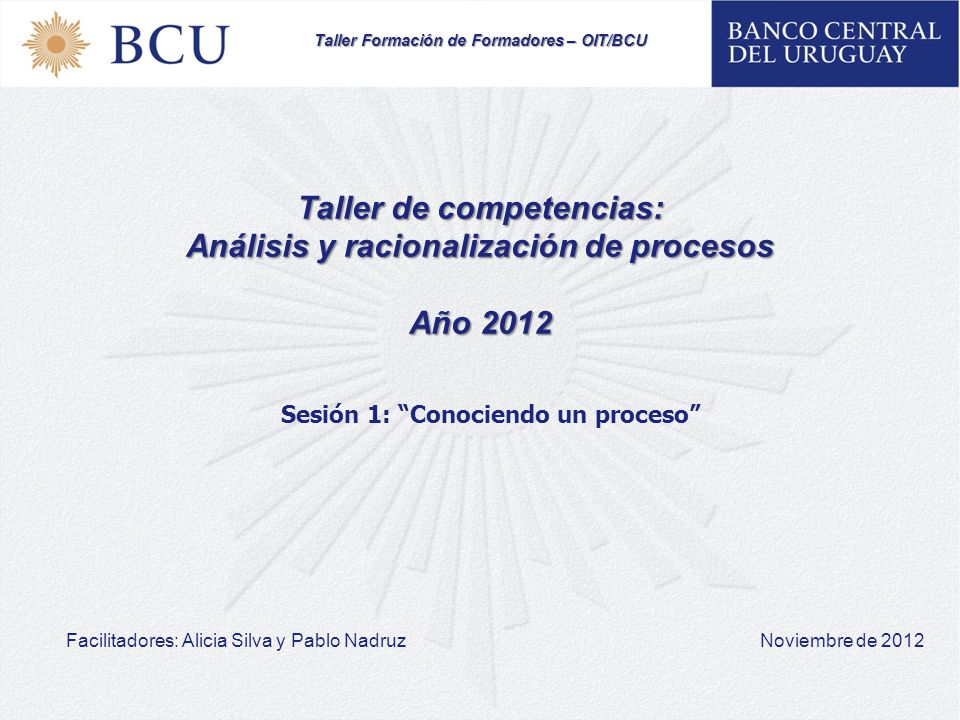 BCU

Taller Formación de Formadores – OIT/BCU

BANCO CENTRAL DEL URUGUAY

Taller de competencias:
Análisis y racionalización de procesos

Año 2012

Sesión 1: “Conociendo un proceso”

Facilitadores: Alicia Silva y Pablo Nadruz

Noviembre de 2012